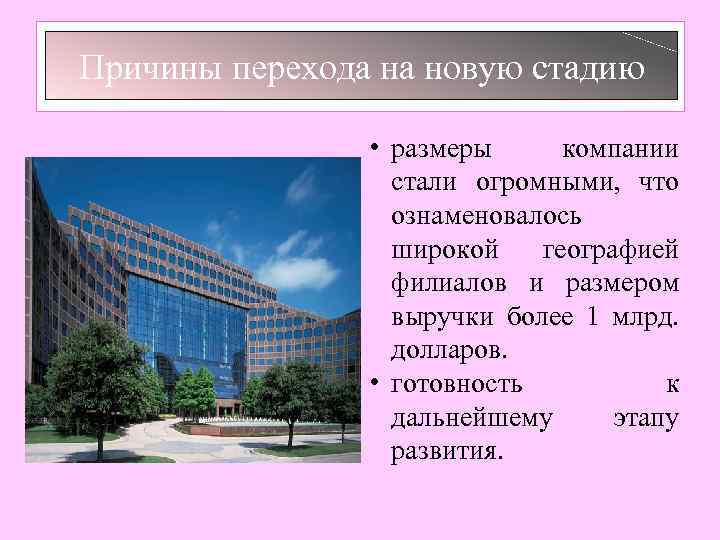 Причины перехода на новую стадию

• размеры компании стали огромными, что ознаменовалось широкой географией филиалов и размером выручки более 1 млрд. долларов.
• готовность к дальнейшему этапу развития.